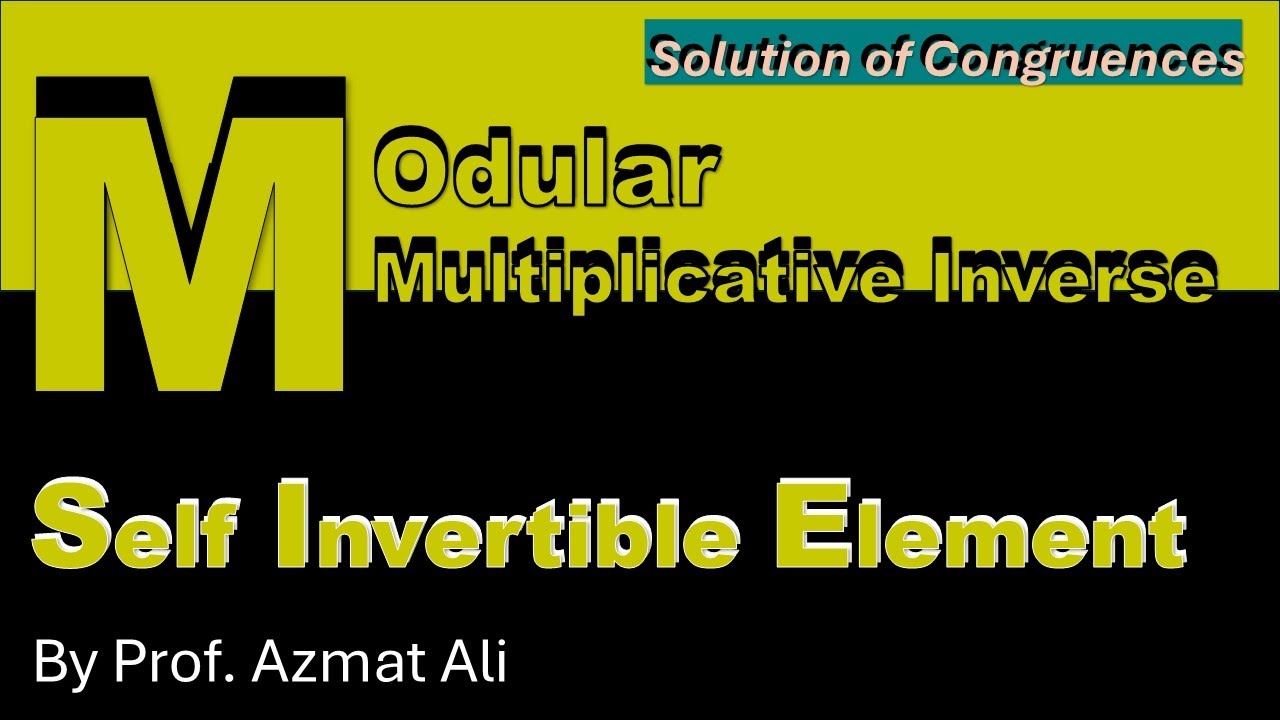 Solution of Congruences

M
Odular
Multiplicative Inverse

Self Invertible Element

By Prof. Azmat Ali